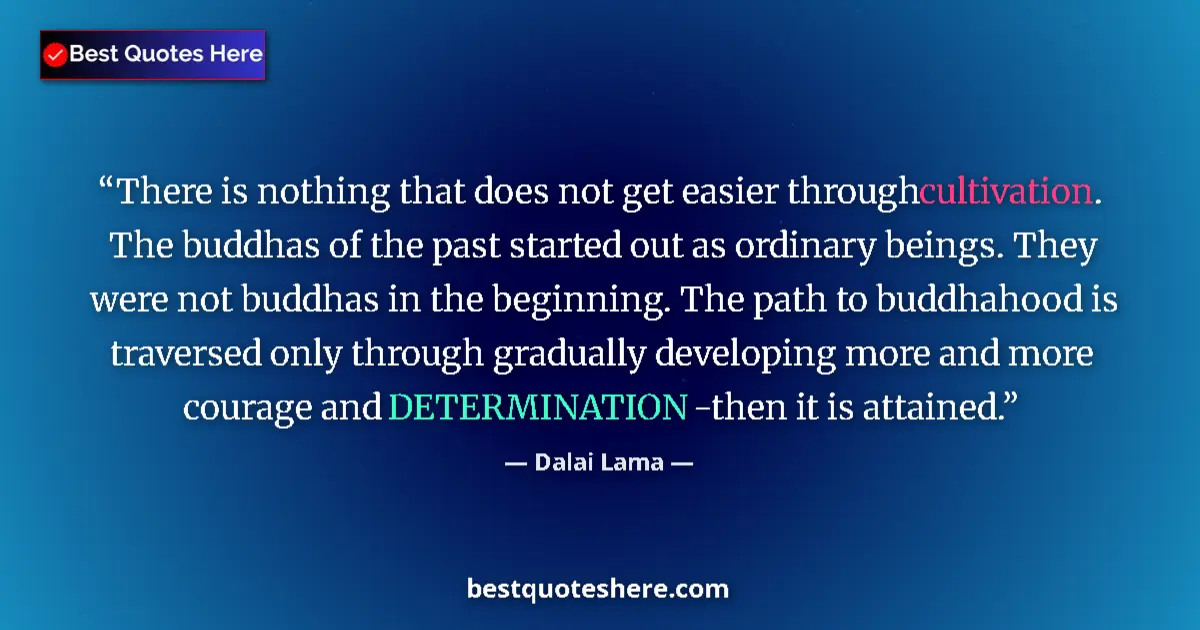 Best Quotes Here

“There is nothing that does not get easier throughcultivation. The buddhas of the past started out as ordinary beings. They were not buddhas in the beginning. The path to buddhahood is traversed only through gradually developing more and more courage and DETERMINATION -then it is attained.”

— Dalai Lama —

bestquoteshere.com